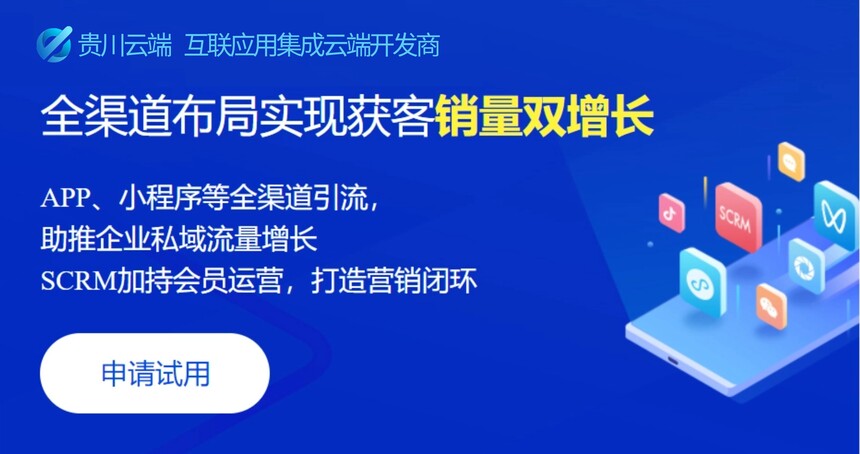 贵川云端 互联应用集成云端开发商

全渠道布局实现获客销量双增长

APP、小程序等全渠道引流，
助推企业私域流量增长
SCRM加持会员运营，打造营销闭环

申请试用

SCRM